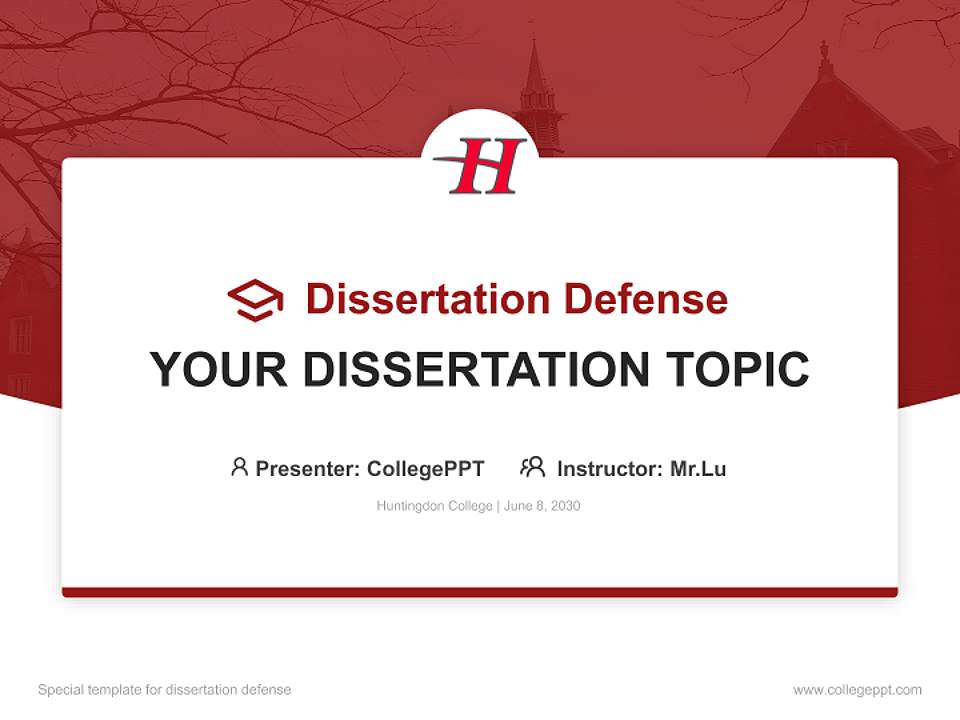 H

Dissertation Defense

YOUR DISSERTATION TOPIC

Presenter: CollegePPT Instructor: Mr.Lu

Huntingdon College | June 8, 2030

Special template for dissertation defense

www.collegeppt.com